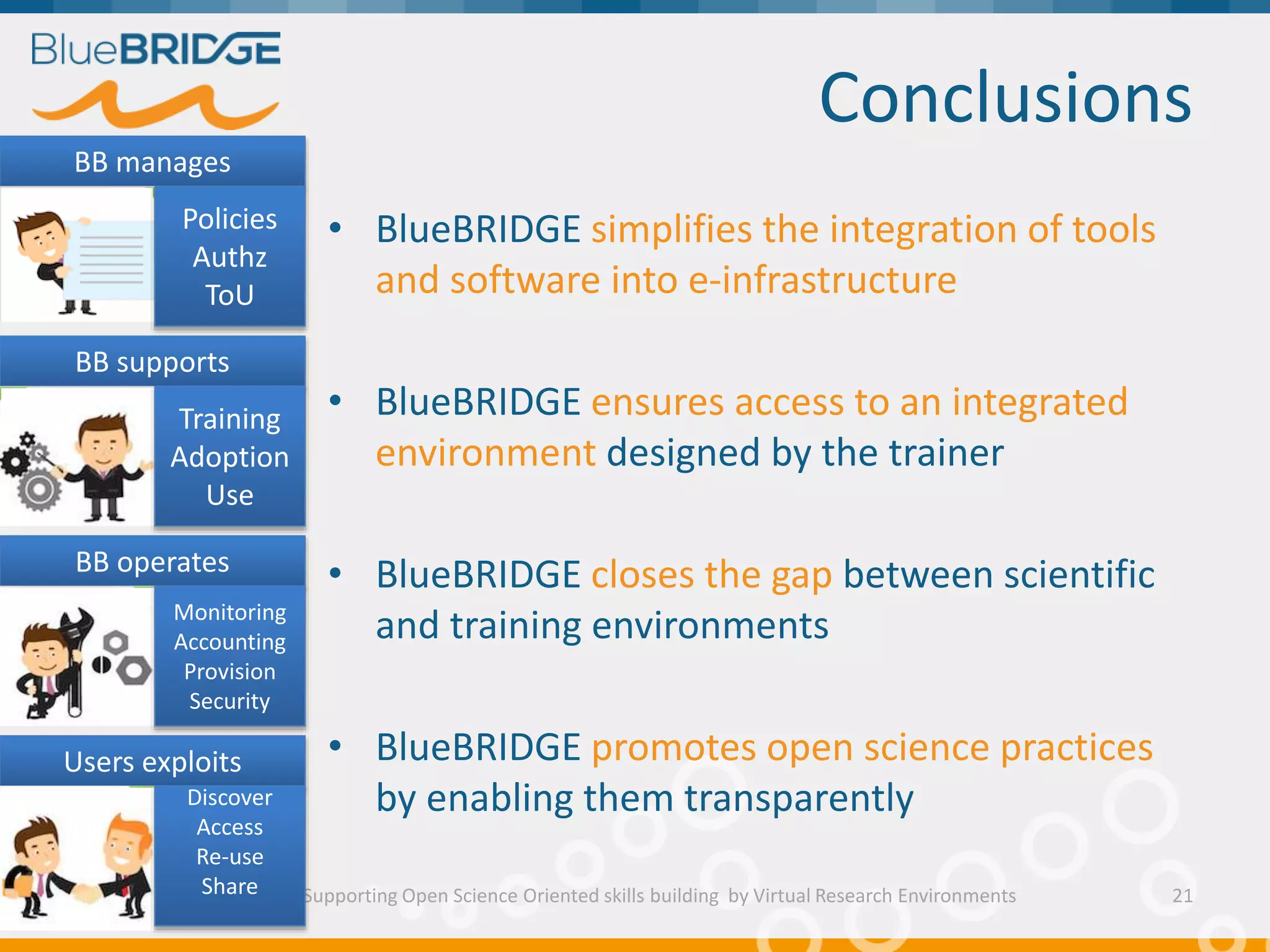 BlueBRIDGE

Conclusions

BB manages

Policies
Authz
ToU

BB supports

Training
Adoption
Use

BB operates

Monitoring
Accounting
Provision
Security

Users exploits

Discover
Access
Re-use
Share

• BlueBRIDGE simplifies the integration of tools and software into e-infrastructure

• BlueBRIDGE ensures access to an integrated environment designed by the trainer

• BlueBRIDGE closes the gap between scientific and training environments

• BlueBRIDGE promotes open science practices by enabling them transparently

Supporting Open Science Oriented skills building by Virtual Research Environments

21